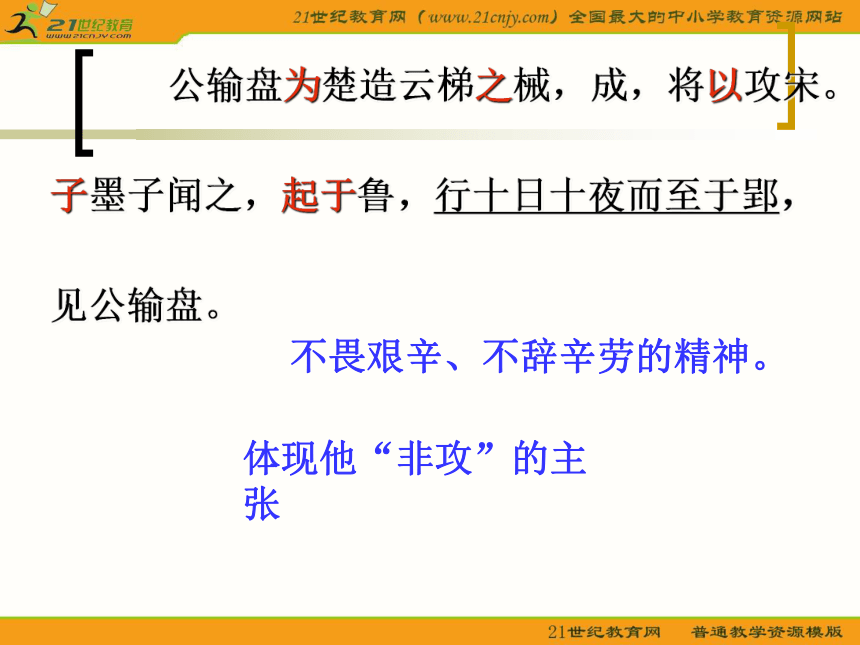 21世纪教育
www.21cnjy.com

21世纪教育网（www.21cnjy.com）全国最大的中小学教育资源网站

公输盘为楚造云梯之械，成，将以攻宋。

子墨子闻之，起于鲁，行十日十夜而至于郢，

见公输盘。

不畏艰辛、不辞辛劳的精神。

体现他“非攻”的主张

21世纪教育网　普通教学资源模版